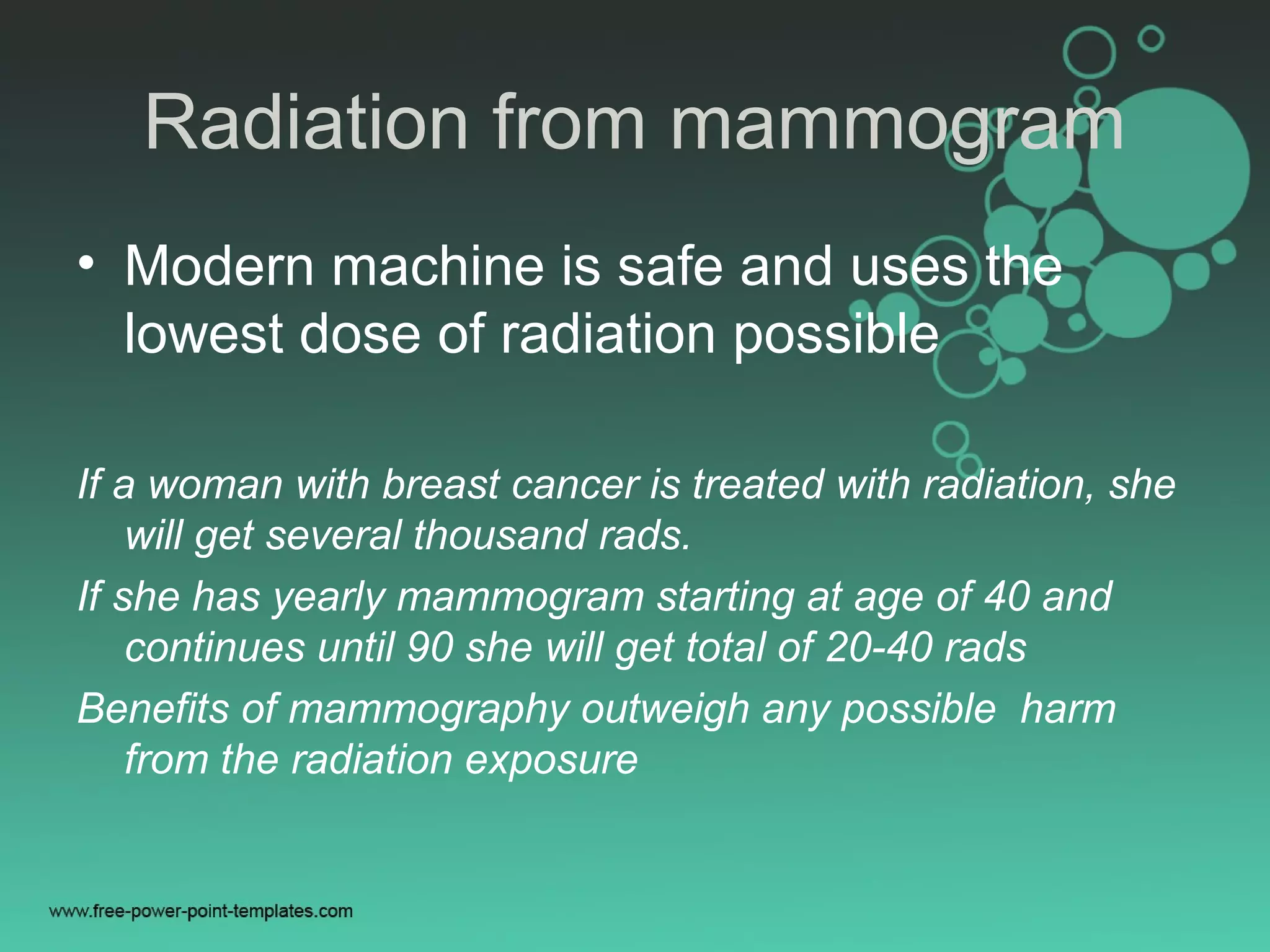 Radiation from mammogram

• Modern machine is safe and uses the lowest dose of radiation possible

If a woman with breast cancer is treated with radiation, she will get several thousand rads.

If she has yearly mammogram starting at age of 40 and continues until 90 she will get total of 20-40 rads

Benefits of mammography outweigh any possible harm from the radiation exposure

www.free-power-point-templates.com